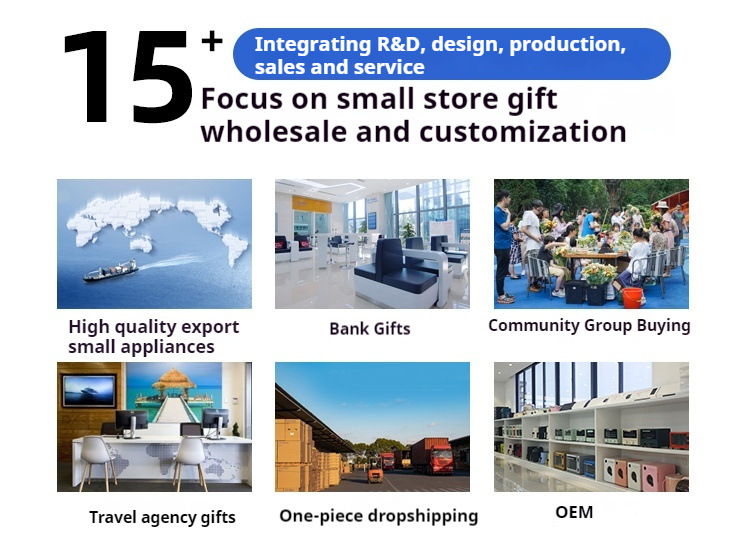 15+

Integrating R&D, design, production, sales and service

Focus on small store gift wholesale and customization

High quality export small appliances

Bank Gifts

Community Group Buying

Travel agency gifts

One-piece dropshipping

OEM